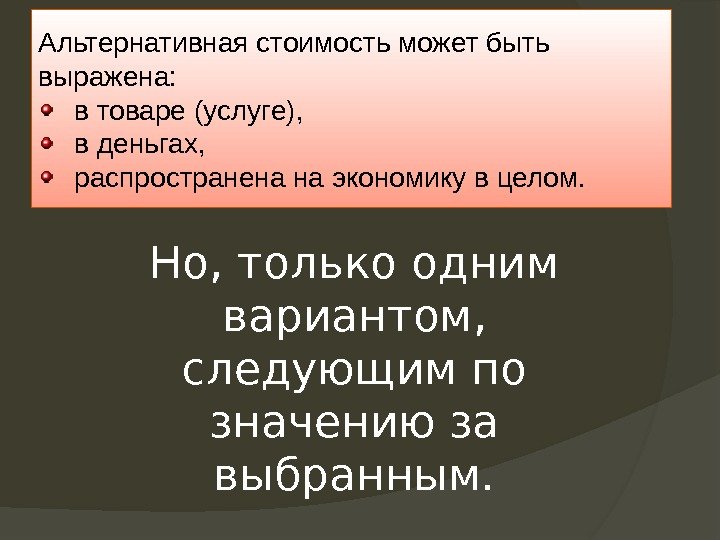 Альтернативная стоимость может быть выражена:
- в товаре (услуге),
- в деньгах,
- распространена на экономику в целом.

Но, только одним вариантом, следующим по значению за выбранным.